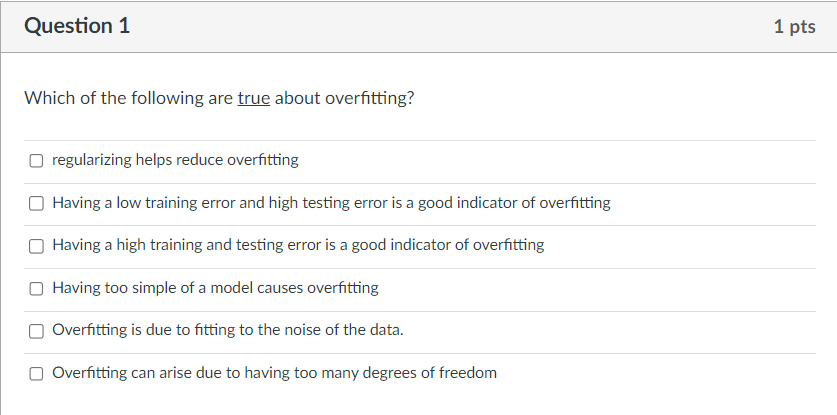 Question 1

1 pts

Which of the following are true about overfitting?

regularizing helps reduce overfitting

Having a low training error and high testing error is a good indicator of overfitting

Having a high training and testing error is a good indicator of overfitting

Having too simple of a model causes overfitting

Overfitting is due to fitting to the noise of the data.

Overfitting can arise due to having too many degrees of freedom